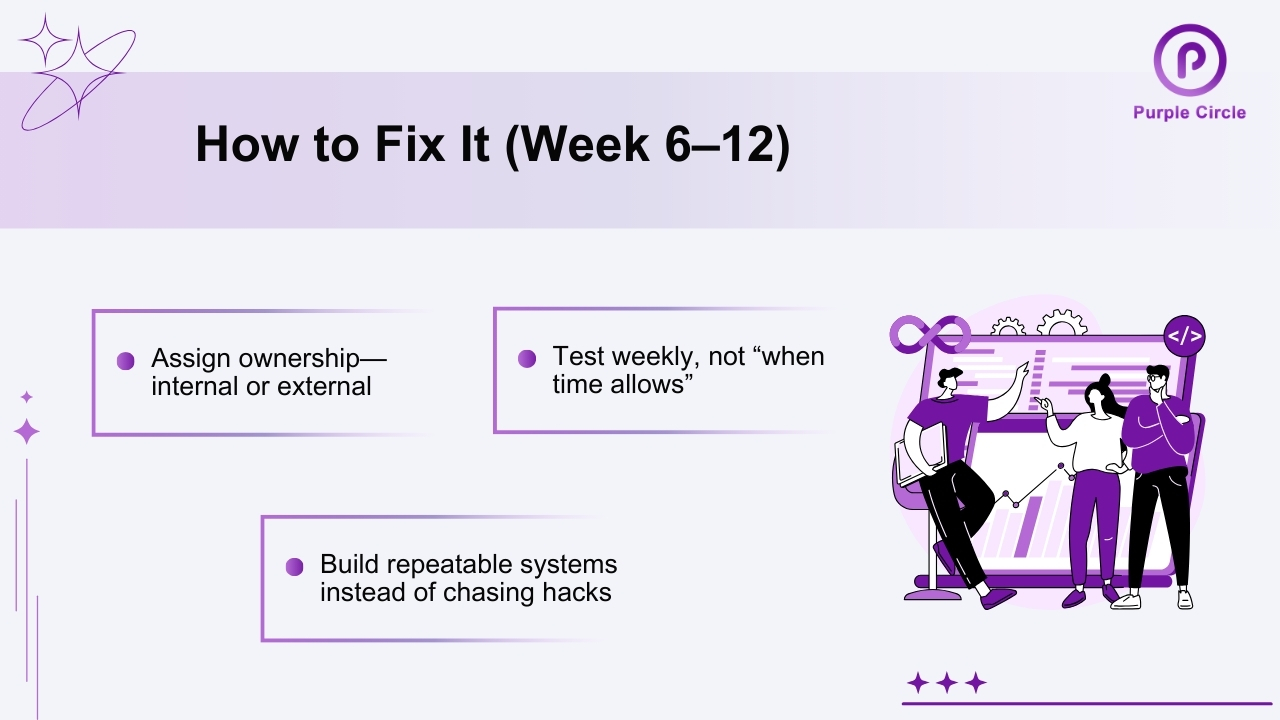 Purple Circle

How to Fix It (Week 6–12)

Assign ownership—internal or external

Test weekly, not “when time allows”

Build repeatable systems instead of chasing hacks

</>